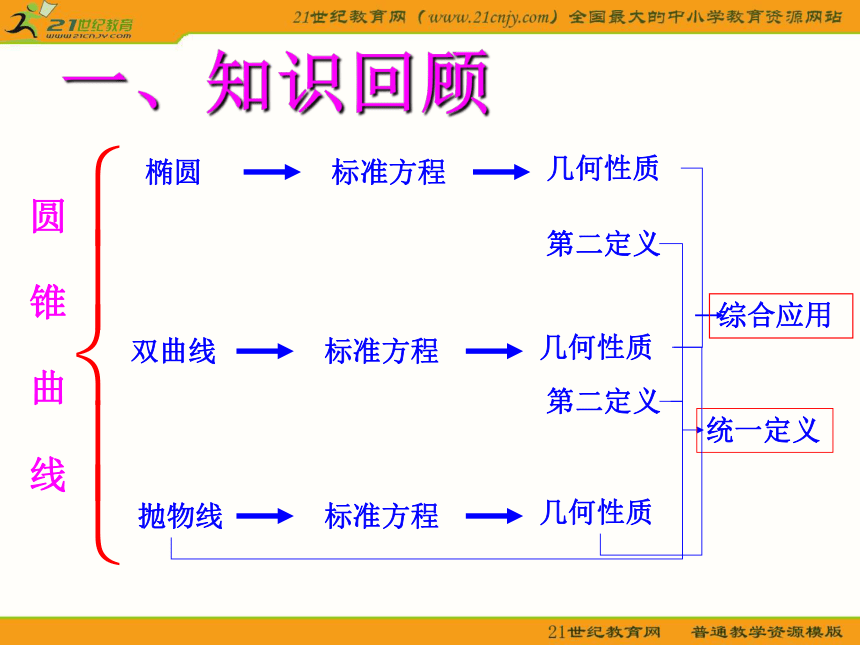 21世纪教育
www.21cnjy.com

21世纪教育网（www.21cnjy.com）全国最大的中小学教育资源网站

一、知识回顾

圆锥曲线

椭圆 → 标准方程 → 几何性质

第二定义

双曲线 → 标准方程 → 几何性质

第二定义

抛物线 → 标准方程 → 几何性质

综合应用

统一定义

21世纪教育网 普通教学资源模版